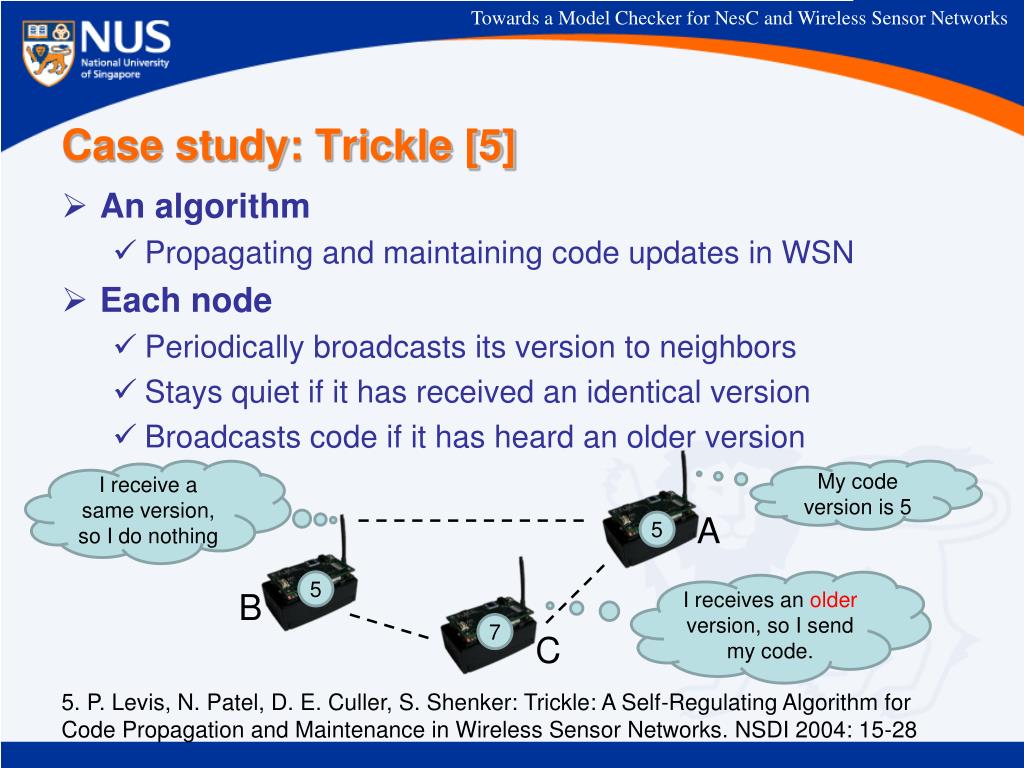 NUS
National University of Singapore

Towards a Model Checker for NesC and Wireless Sensor Networks

Case study: Trickle [5]

➢ An algorithm
✓ Propagating and maintaining code updates in WSN
➢ Each node
✓ Periodically broadcasts its version to neighbors
✓ Stays quiet if it has received an identical version
✓ Broadcasts code if it has heard an older version

I receive a same version, so I do nothing

My code version is 5

5
A

5
B

7
C

I receives an older version, so I send my code.

5. P. Levis, N. Patel, D. E. Culler, S. Shenker: Trickle: A Self-Regulating Algorithm for Code Propagation and Maintenance in Wireless Sensor Networks. NSDI 2004: 15-28